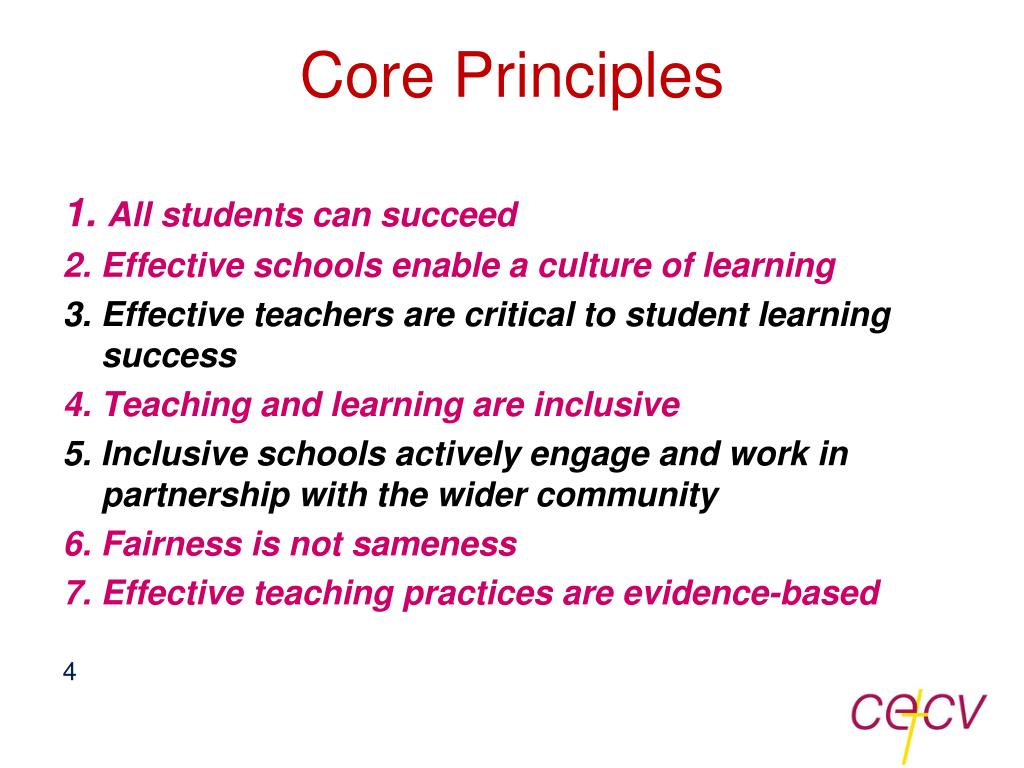 Core Principles

1. All students can succeed
2. Effective schools enable a culture of learning
3. Effective teachers are critical to student learning success
4. Teaching and learning are inclusive
5. Inclusive schools actively engage and work in partnership with the wider community
6. Fairness is not sameness
7. Effective teaching practices are evidence-based

4

cecv